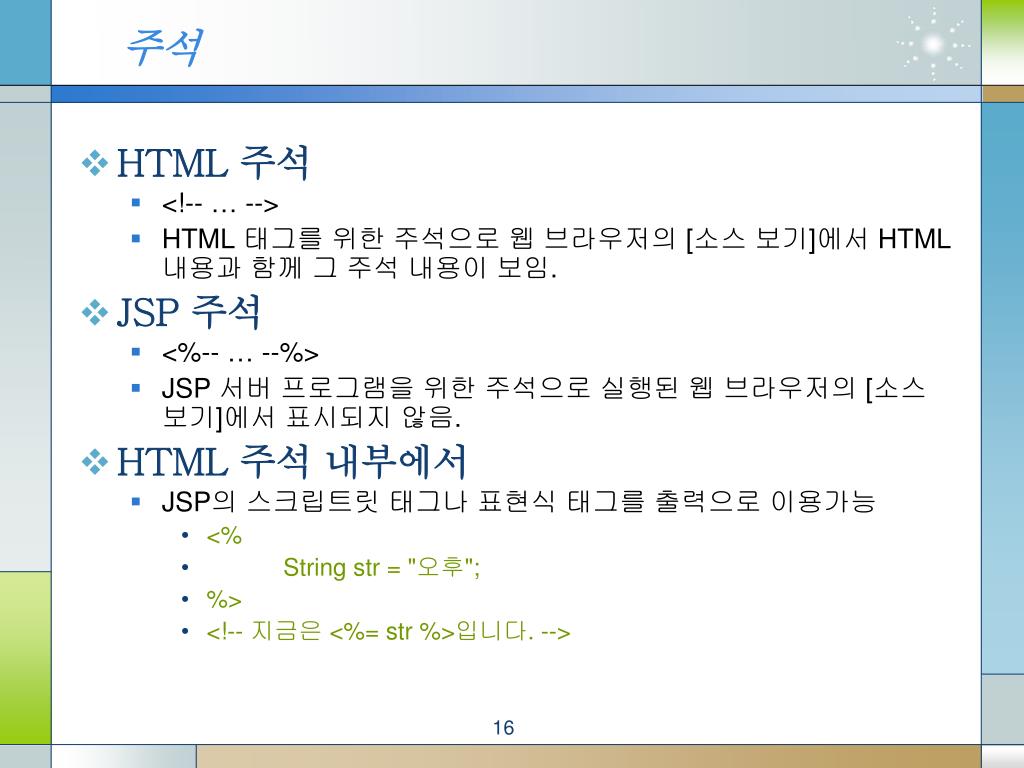 주석

❖ HTML 주석

▪ <!-- … -->

▪ HTML 태그를 위한 주석으로 웹 브라우저의 [소스 보기]에서 HTML 내용과 함께 그 주석 내용이 보임.

❖ JSP 주석

▪ <%-- … --%>

▪ JSP 서버 프로그램을 위한 주석으로 실행된 웹 브라우저의 [소스 보기]에서 표시되지 않음.

❖ HTML 주석 내부에서

▪ JSP의 스크립트릿 태그나 표현식 태그를 출력으로 이용가능

• <%

• String str = "오후";

• %>

• <!-- 지금은 <%= str %>입니다. -->

16